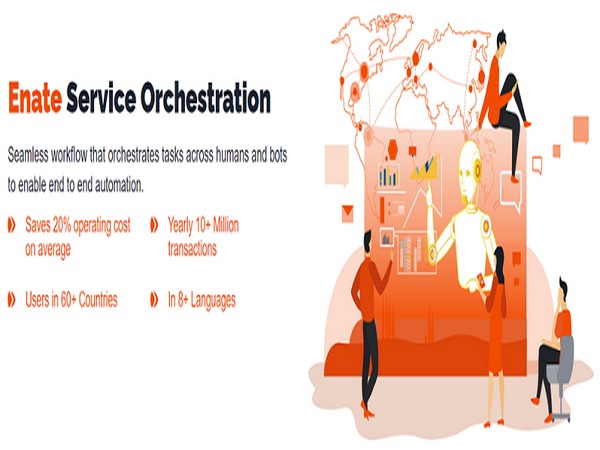 Enate Service Orchestration

Seamless workflow that orchestrates tasks across humans and bots to enable end to end automation.

Saves 20% operating cost on average

Yearly 10+ Million transactions

Users in 60+ Countries

In 8+ Languages